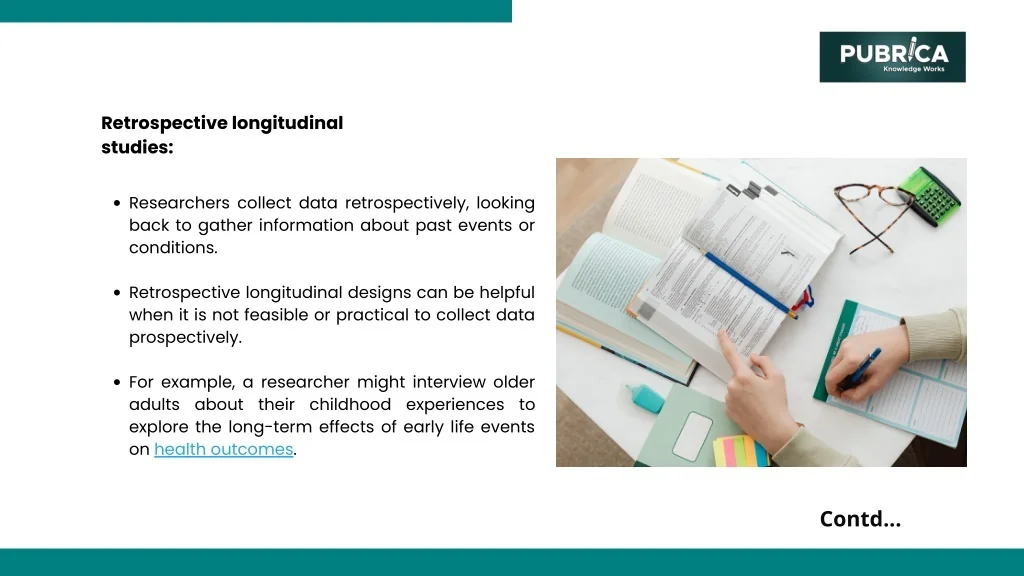 PUBRICA
Knowledge Works

Retrospective longitudinal studies:

• Researchers collect data retrospectively, looking back to gather information about past events or conditions.

• Retrospective longitudinal designs can be helpful when it is not feasible or practical to collect data prospectively.

• For example, a researcher might interview older adults about their childhood experiences to explore the long-term effects of early life events on health outcomes.

Contd...